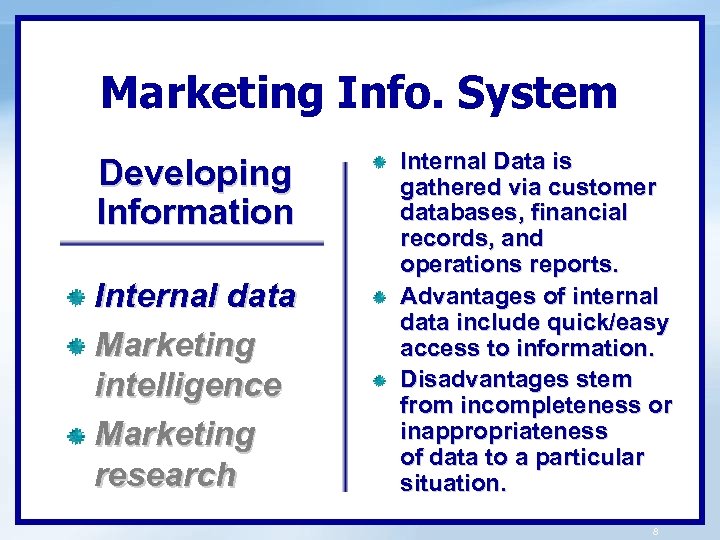 Marketing Info. System

Developing Information

Internal data

Marketing intelligence

Marketing research

Internal Data is gathered via customer databases, financial records, and operations reports.

Advantages of internal data include quick/easy access to information.

Disadvantages stem from incompleteness or inappropriateness of data to a particular situation.

8